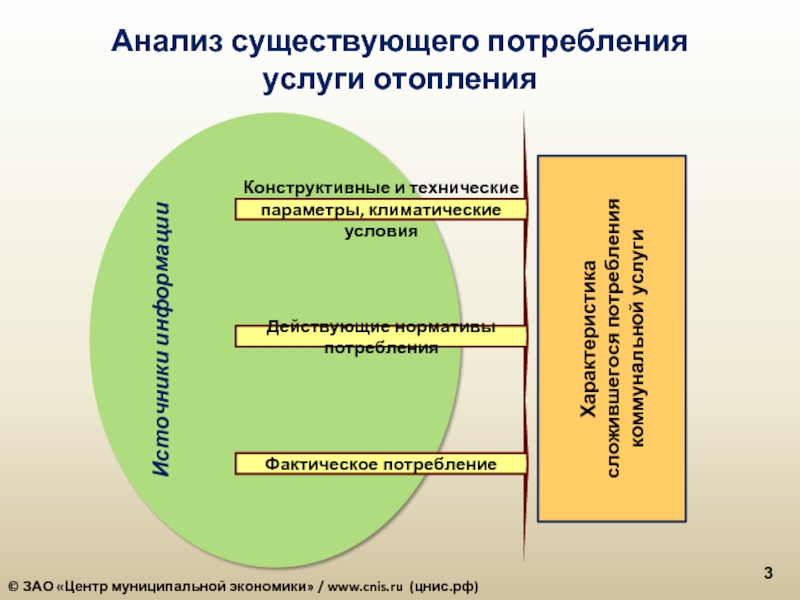 Анализ существующего потребления услуги отопления

Источники информации

Конструктивные и технические параметры, климатические условия

Действующие нормативы потребления

Фактическое потребление

Характеристика сложившегося потребления коммунальной услуги

3

© ЗАО «Центр муниципальной экономики» / www.cnis.ru (цнис.рф)